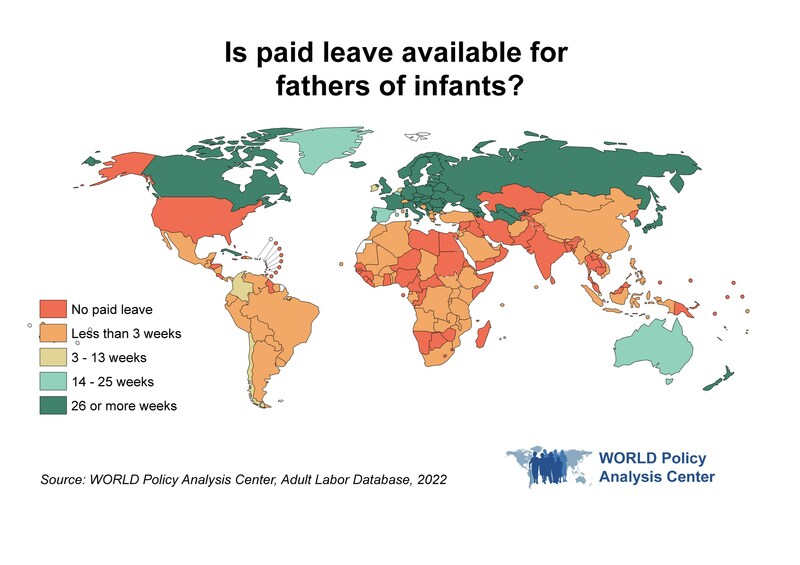 Is paid leave available for fathers of infants?

No paid leave
Less than 3 weeks
3 - 13 weeks
14 - 25 weeks
26 or more weeks

Source: WORLD Policy Analysis Center, Adult Labor Database, 2022

WORLD Policy Analysis Center